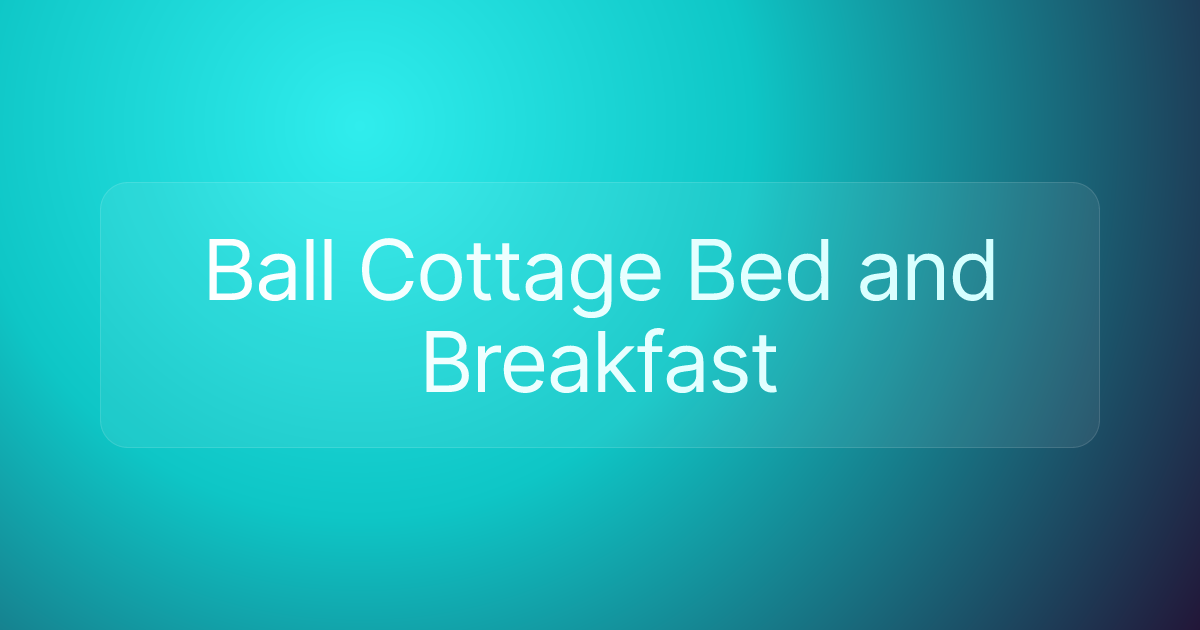 Ball Cottage Bed and Breakfast